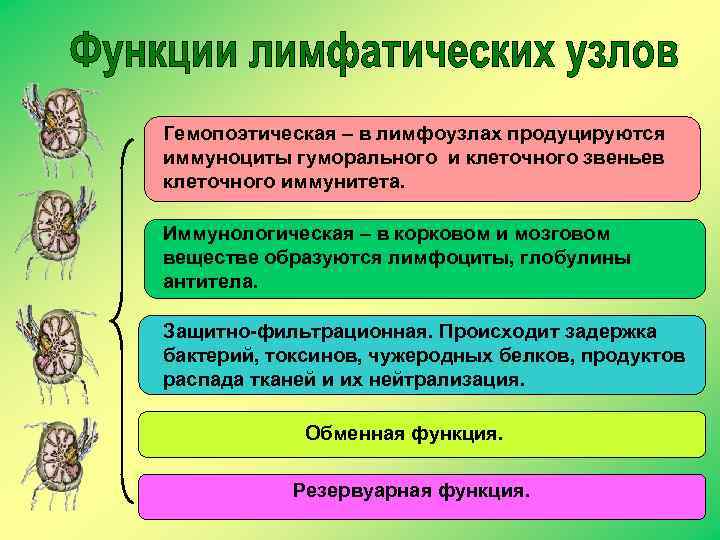 Функции лимфатических узлов

Гемопоэтическая – в лимфоузлах продуцируются иммуноциты гуморального и клеточного звеньев клеточного иммунитета.

Иммунологическая – в корковом и мозговом веществе образуются лимфоциты, глобулины антитела.

Защитно-фильтрационная. Происходит задержка бактерий, токсинов, чужеродных белков, продуктов распада тканей и их нейтрализация.

Обменная функция.

Резервуарная функция.